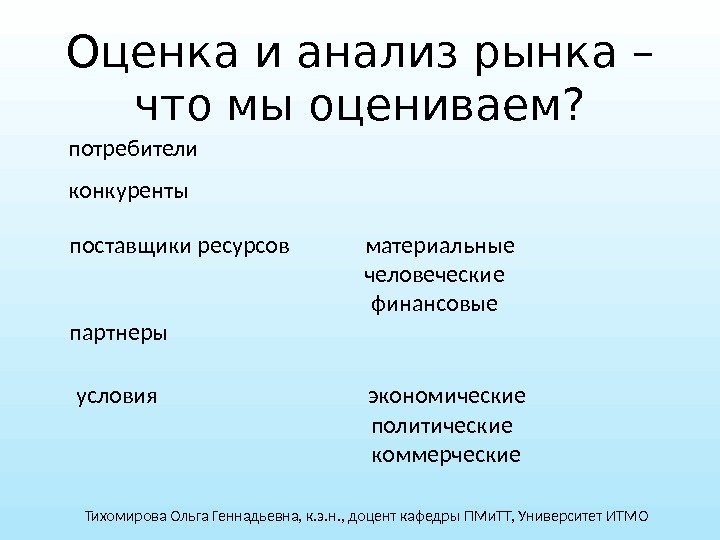 Оценка и анализ рынка – что мы оцениваем?

потребители

конкуренты

поставщики ресурсов материальные
человеческие
финансовые

партнеры

условия экономические
политические
коммерческие

Тихомирова Ольга Геннадьевна, к.э.н., доцент кафедры ПМиТТ, Университет ИТМО